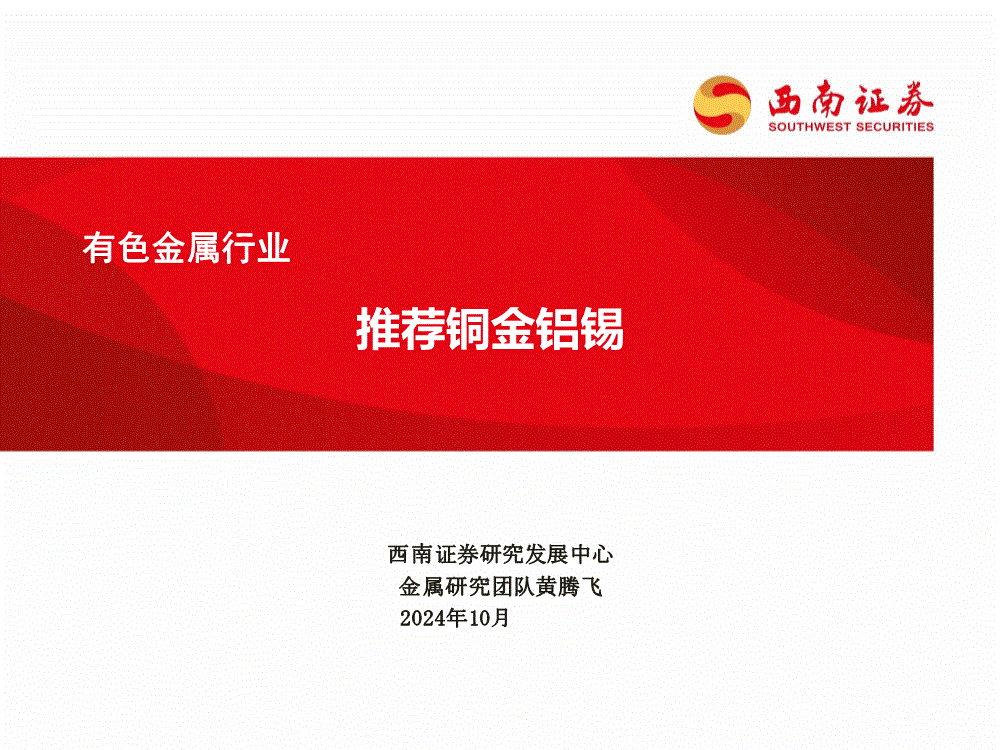 西南证券
SOUTHWEST SECURITIES

有色金属行业

推荐铜金铝锡

西南证券研究发展中心
金属研究团队黄腾飞
2024年10月